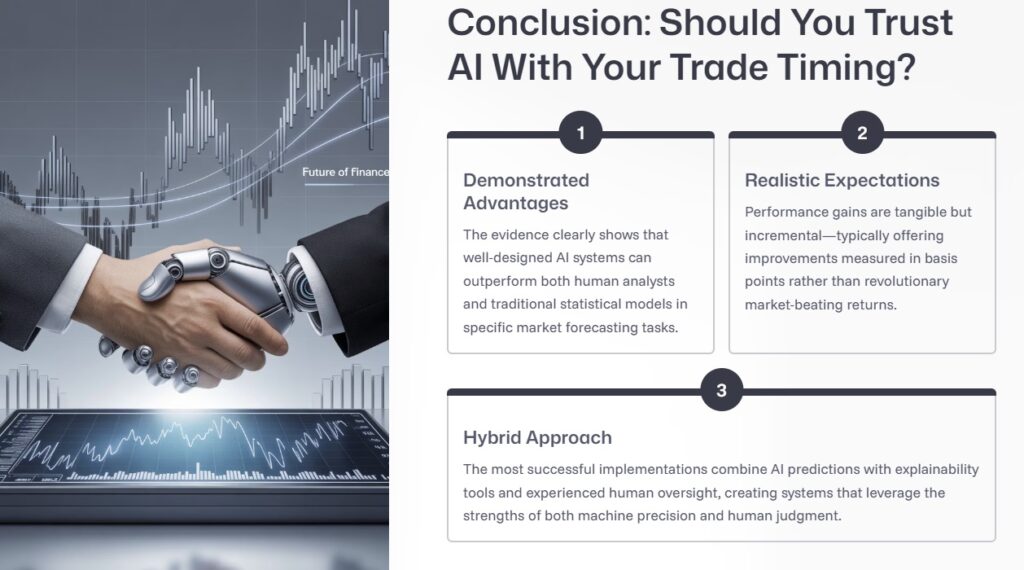 Future of Finance

Conclusion: Should You Trust AI With Your Trade Timing?

1

Demonstrated Advantages

The evidence clearly shows that well-designed AI systems can outperform both human analysts and traditional statistical models in specific market forecasting tasks.

2

Realistic Expectations

Performance gains are tangible but incremental—typically offering improvements measured in basis points rather than revolutionary market-beating returns.

3

Hybrid Approach

The most successful implementations combine AI predictions with explainability tools and experienced human oversight, creating systems that leverage the strengths of both machine precision and human judgment.